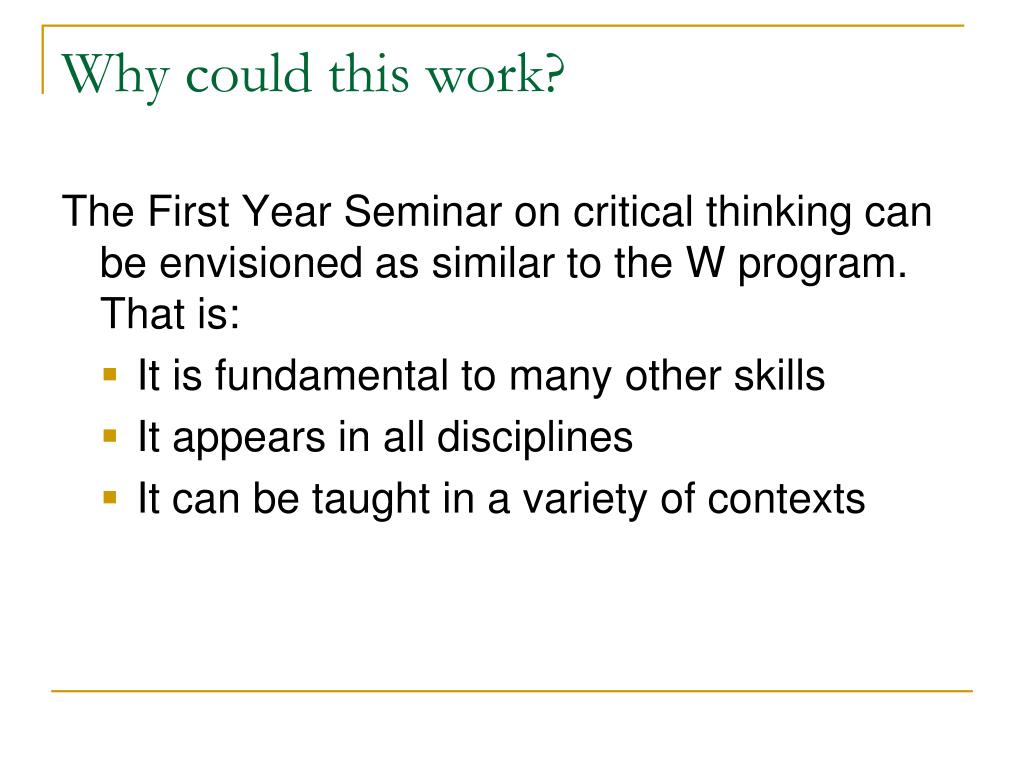 Why could this work?

The First Year Seminar on critical thinking can be envisioned as similar to the W program. That is:

- It is fundamental to many other skills
- It appears in all disciplines
- It can be taught in a variety of contexts